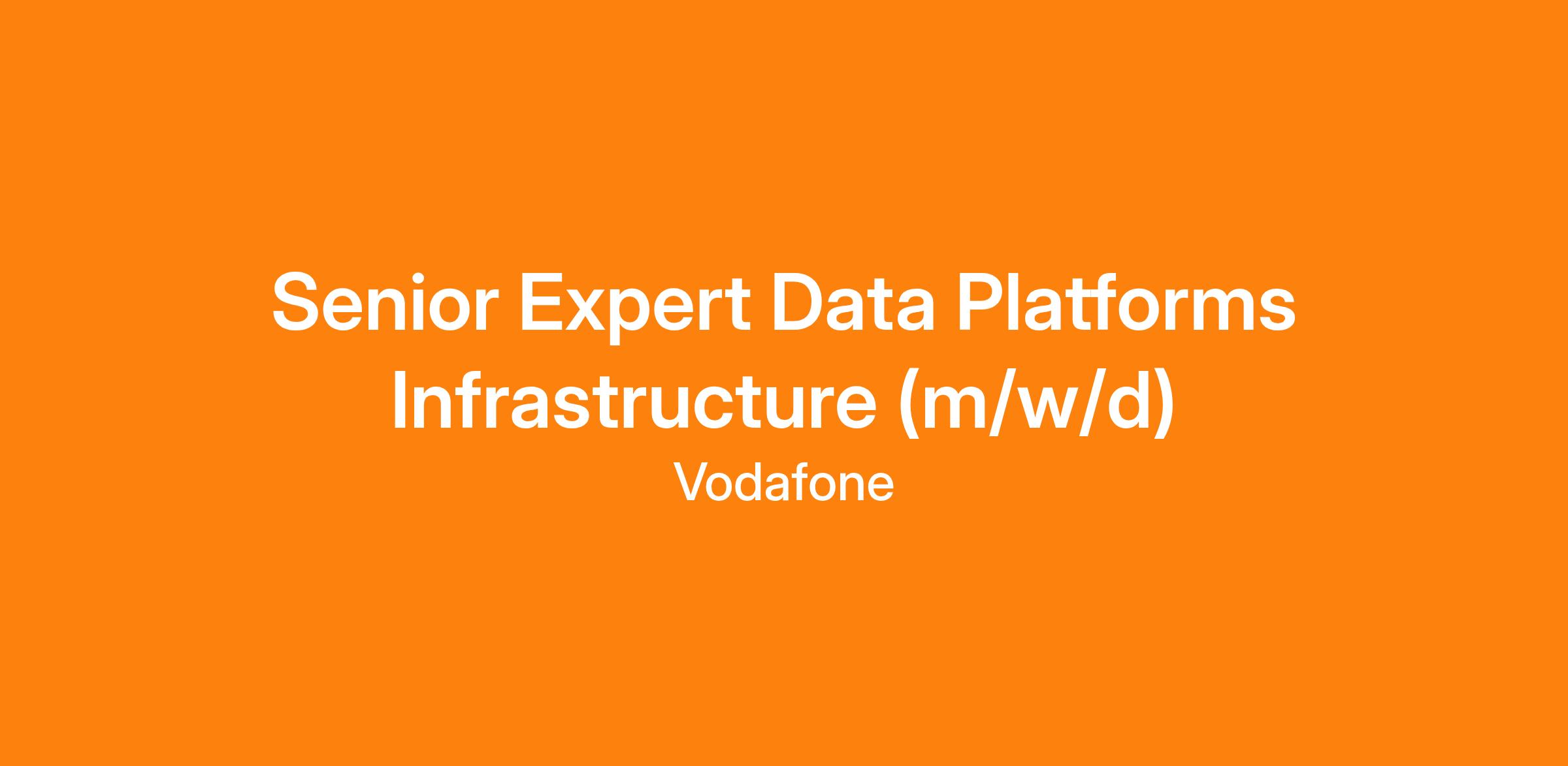 Senior Expert Data Platforms Infrastructure (m/w/d)

Vodafone